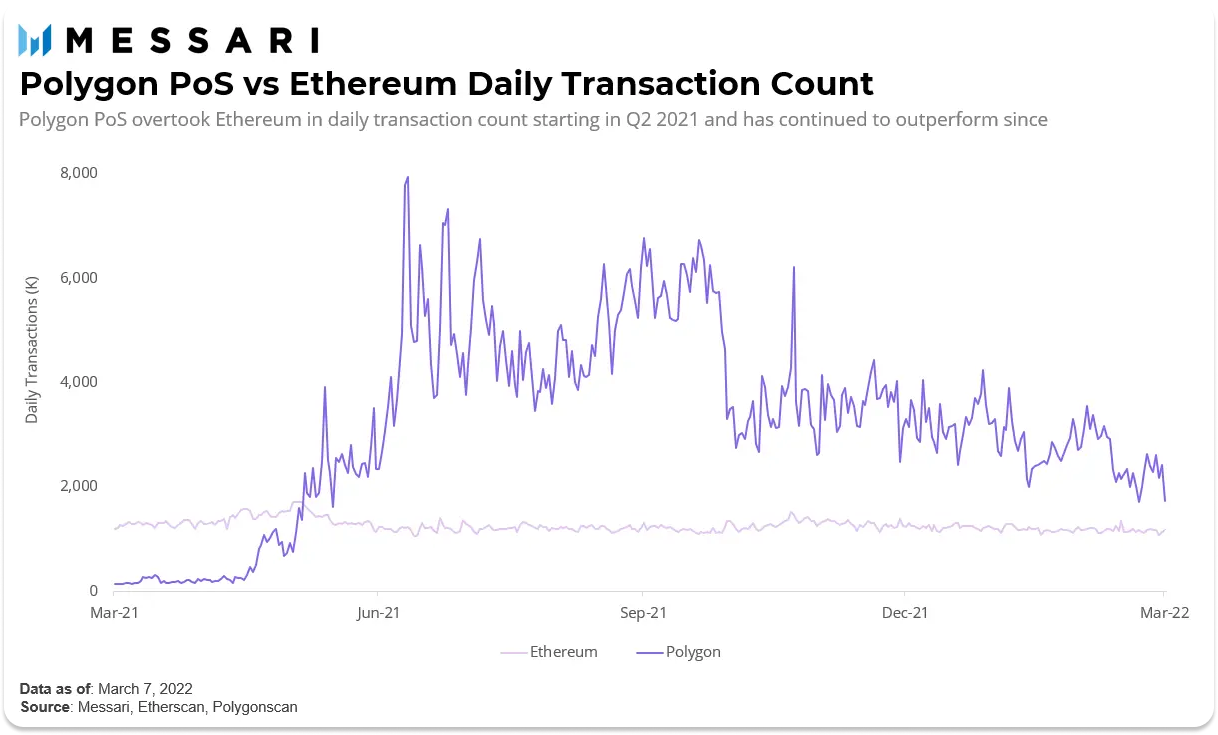 MESSARI

Polygon PoS vs Ethereum Daily Transaction Count

Polygon PoS overtook Ethereum in daily transaction count starting in Q2 2021 and has continued to outperform since

Daily Transactions (K)

8,000
6,000
4,000
2,000
0

Mar-21
Jun-21
Sep-21
Dec-21
Mar-22

Ethereum
Polygon

Data as of: March 7, 2022
Source: Messari, Etherscan, Polygonscan